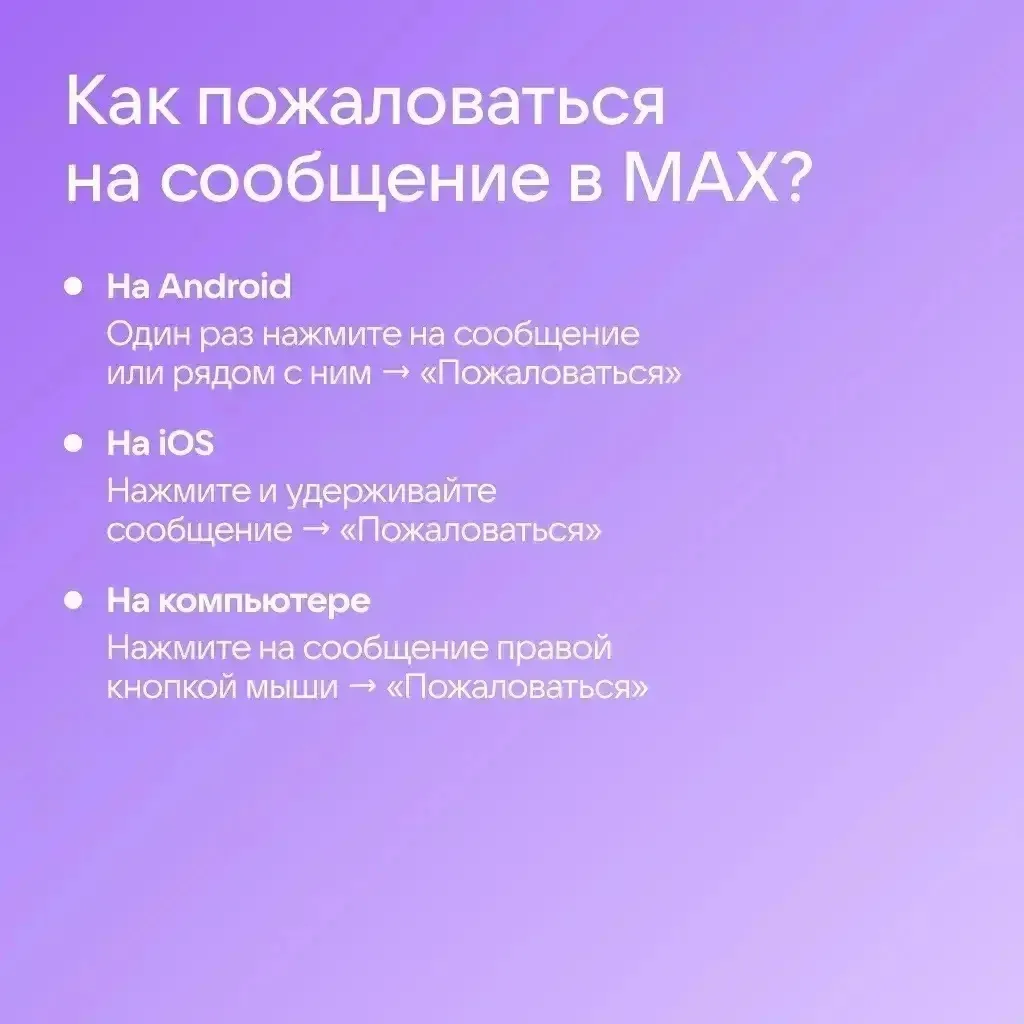 Как пожаловаться на сообщение в MAX?

• На Android
Один раз нажмите на сообщение или рядом с ним → «Пожаловаться»

• На iOS
Нажмите и удерживайте сообщение → «Пожаловаться»

• На компьютере
Нажмите на сообщение правой кнопкой мыши → «Пожаловаться»